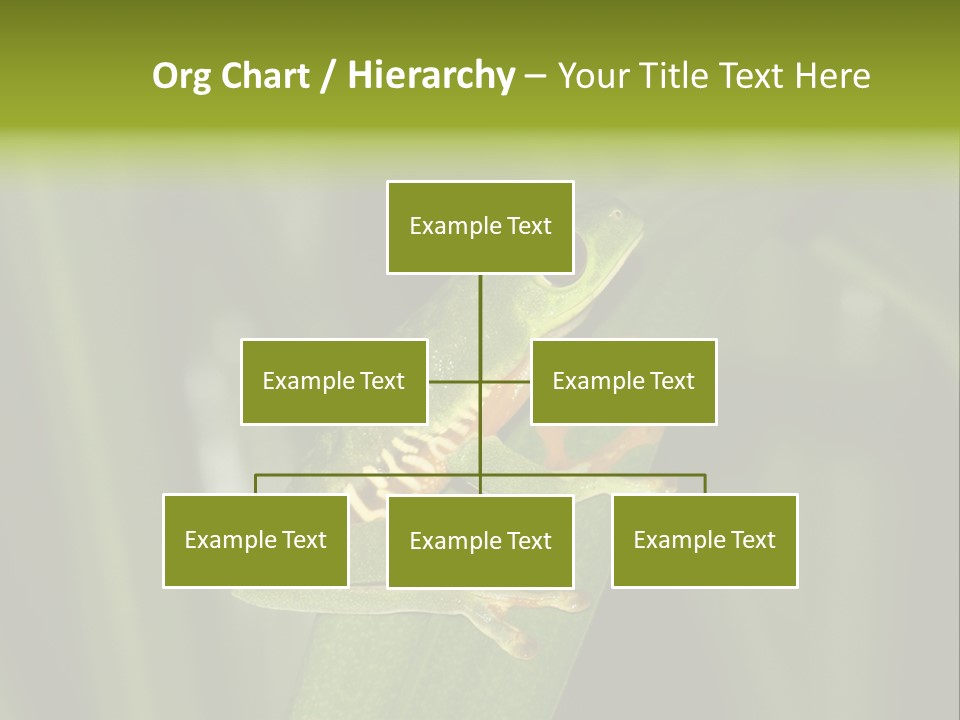 Org Chart / Hierarchy – Your Title Text Here

Example Text

Example Text

Example Text

Example Text

Example Text

Example Text